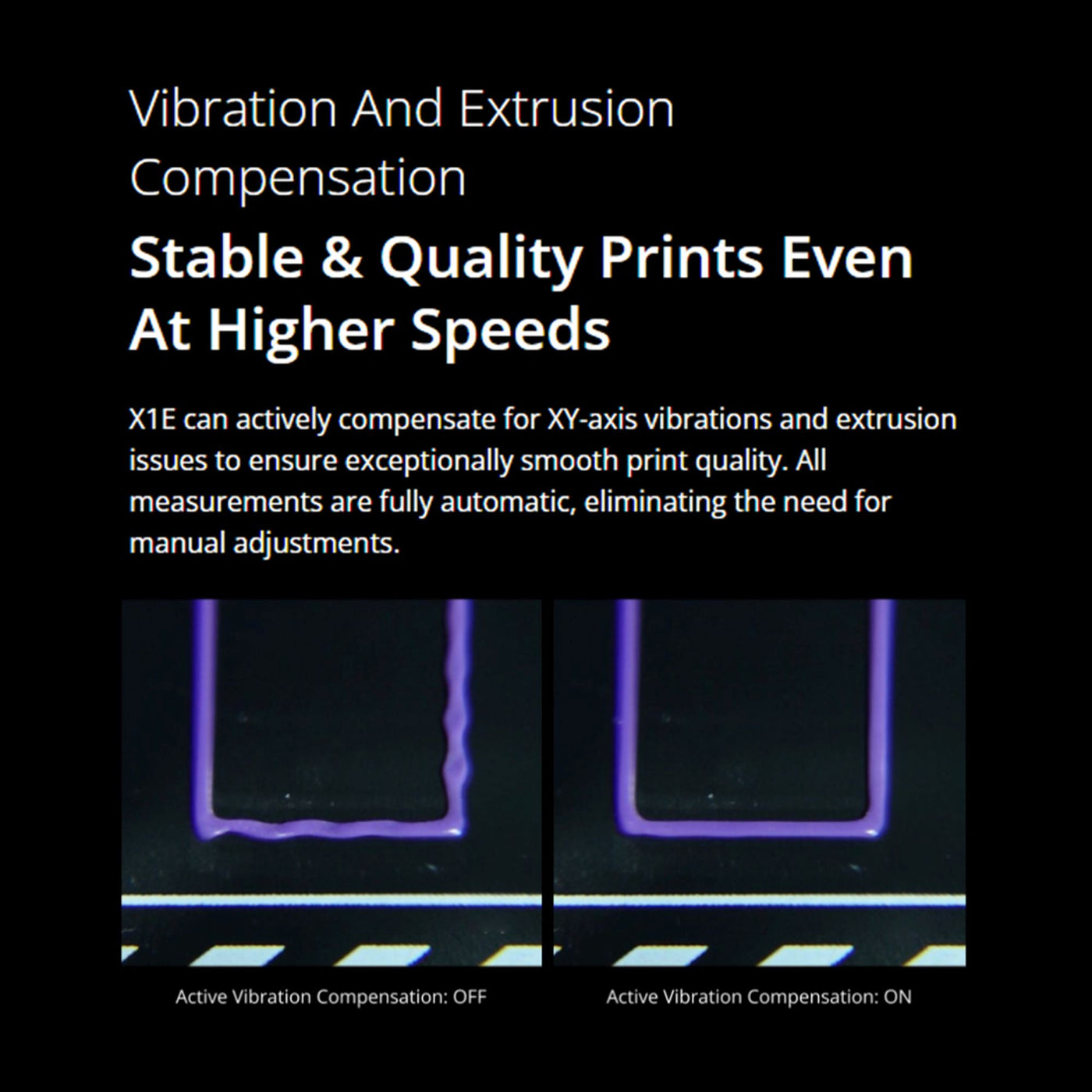 Vibration And Extrusion Compensation

Stable & Quality Prints Even At Higher Speeds

X1E can actively compensate for XY-axis vibrations and extrusion issues to ensure exceptionally smooth print quality. All measurements are fully automatic, eliminating the need for manual adjustments.

Active Vibration Compensation: OFF

Active Vibration Compensation: ON